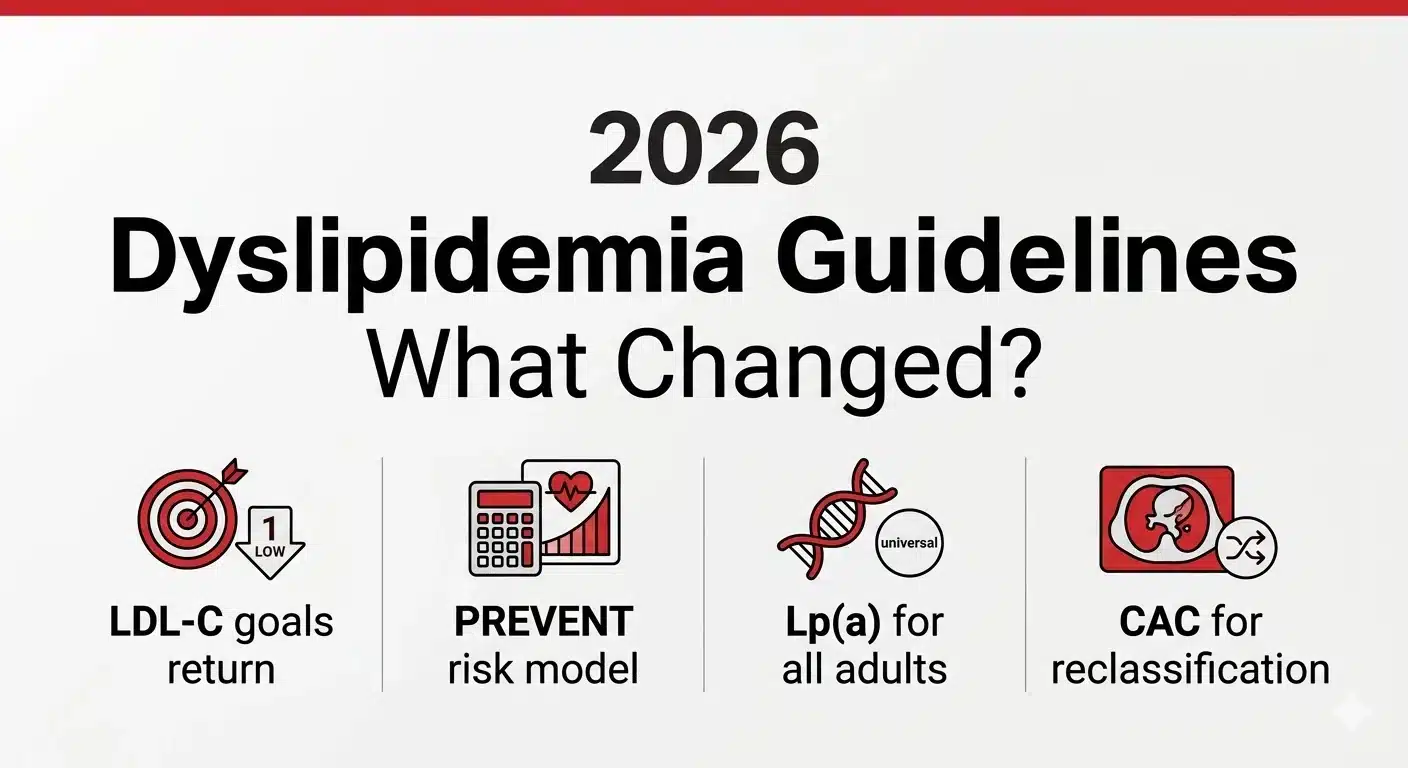 2026
Dyslipidemia Guidelines
What Changed?

1
LOW

LDL-C goals return

PREVENT risk model

universal

Lp(a) for all adults

CAC for reclassification